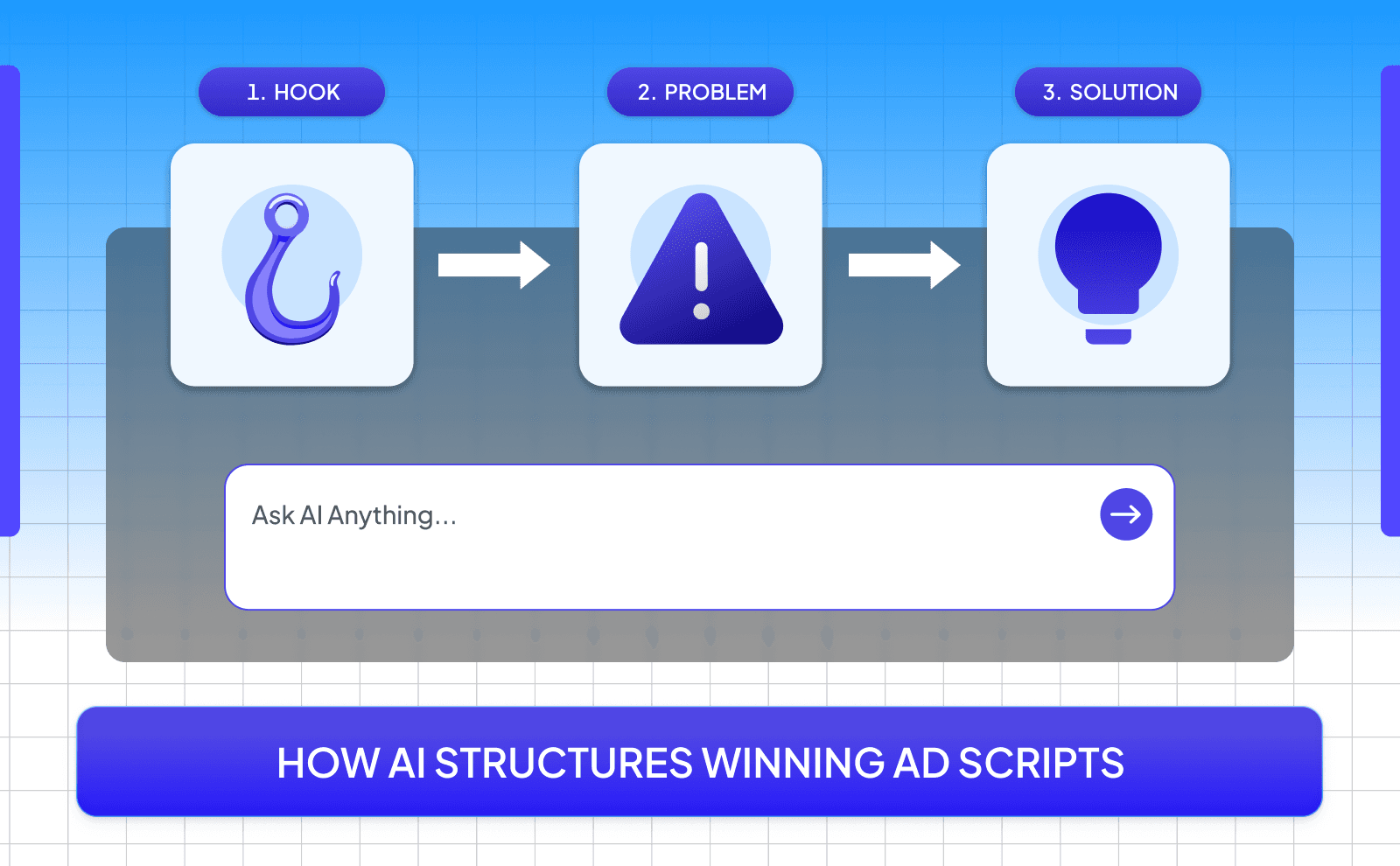 1. HOOK

2. PROBLEM

3. SOLUTION

Ask AI Anything...

HOW AI STRUCTURES WINNING AD SCRIPTS